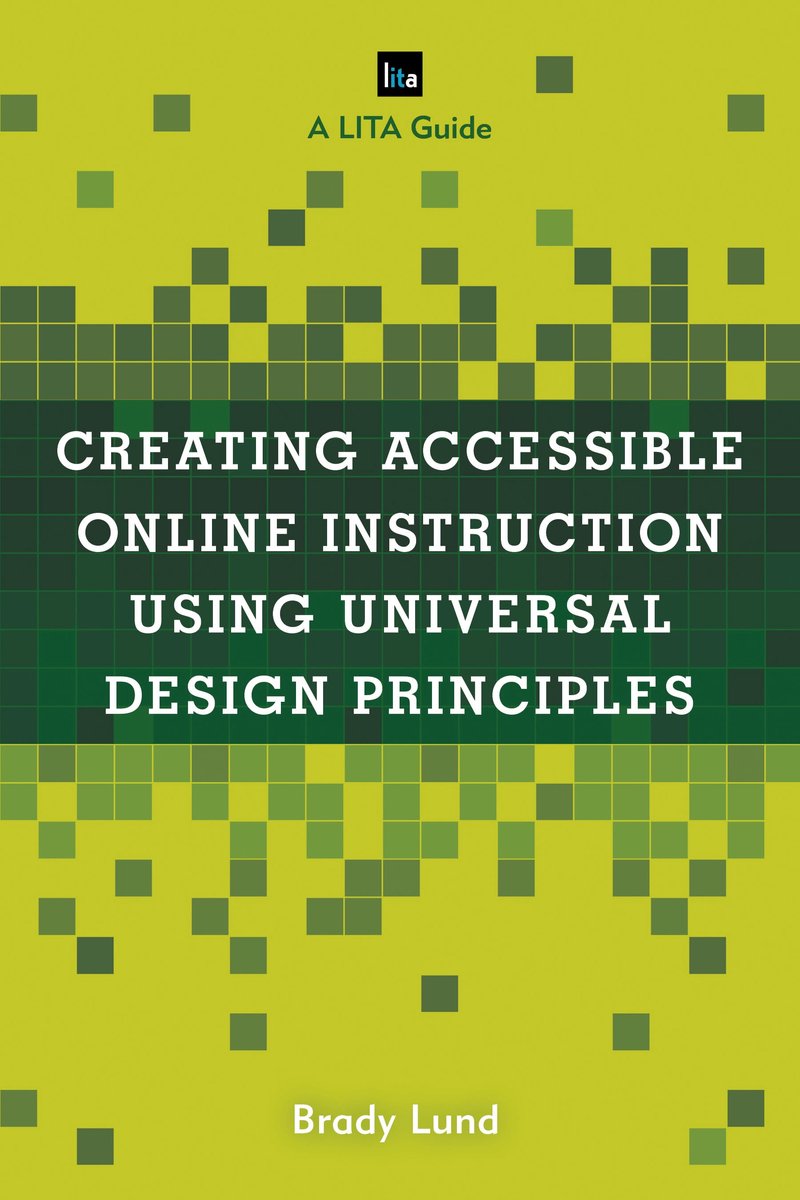 lita

A LITA Guide

CREATING ACCESSIBLE ONLINE INSTRUCTION USING UNIVERSAL DESIGN PRINCIPLES

Brady Lund